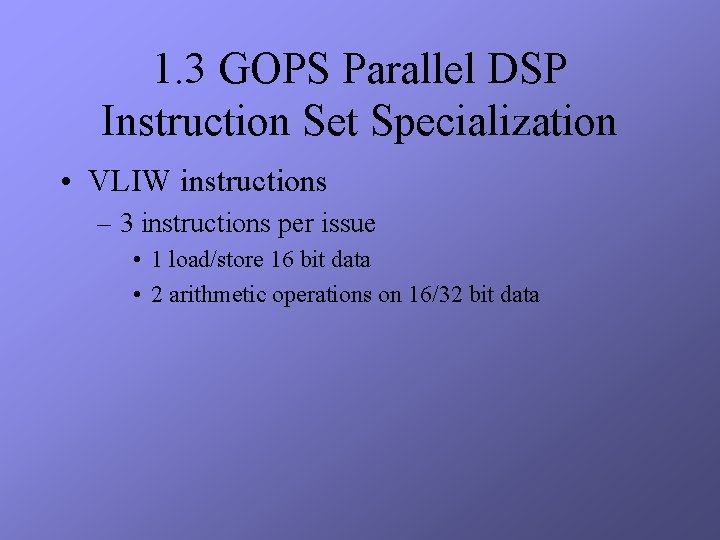 1.3 GOPS Parallel DSP Instruction Set Specialization

• VLIW instructions

– 3 instructions per issue

• 1 load/store 16 bit data

• 2 arithmetic operations on 16/32 bit data